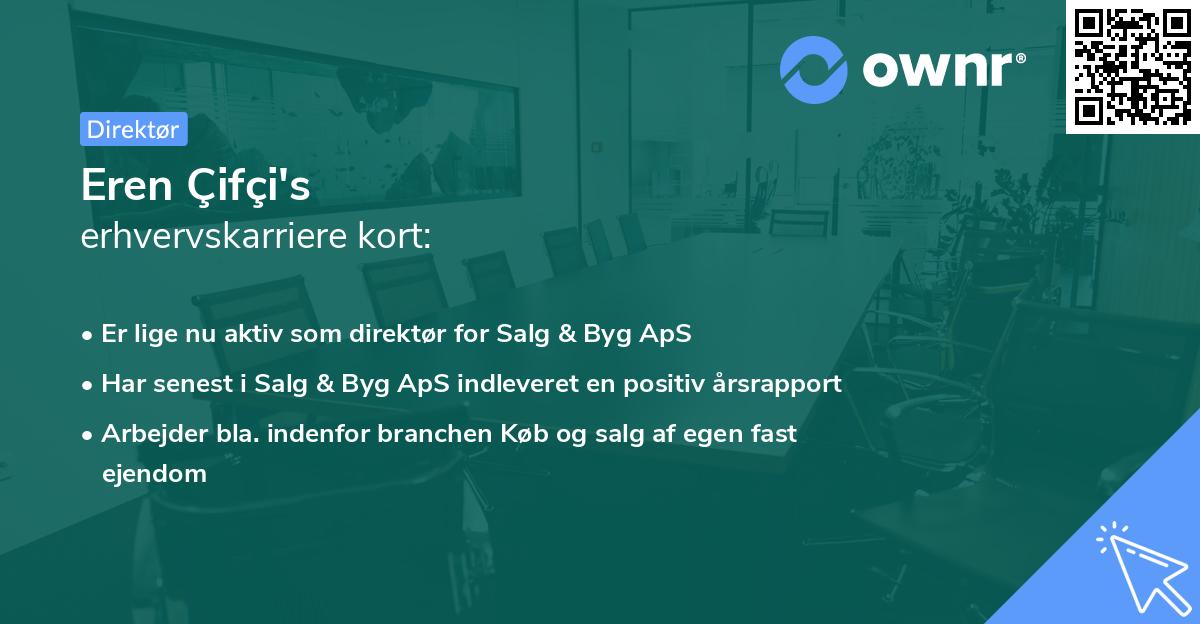 ownr®

Direktør

Eren Çifçi's
erhvervskarriere kort:

• Er lige nu aktiv som direktør for Salg & Byg ApS
• Har senest i Salg & Byg ApS indleveret en positiv årsrapport
• Arbejder bla. indenfor branchen Køb og salg af egen fast ejendom